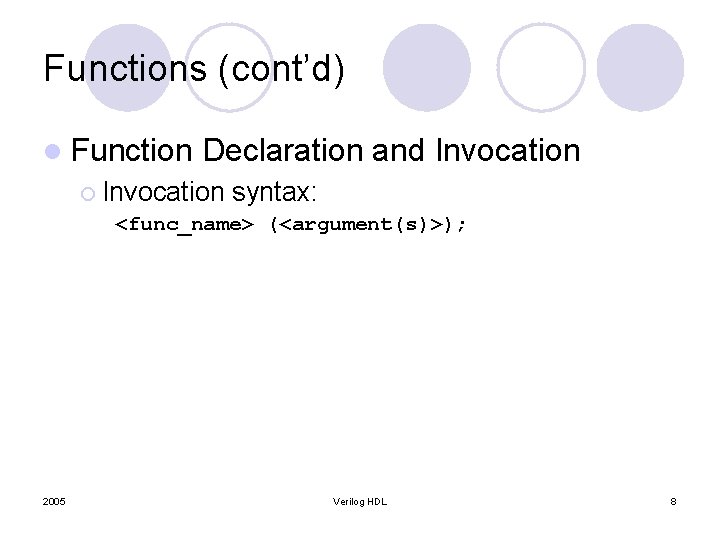 Functions (cont'd)

Function Declaration and Invocation

Invocation syntax:

<func_name> (<argument(s)>);

2005

Verilog HDL

8